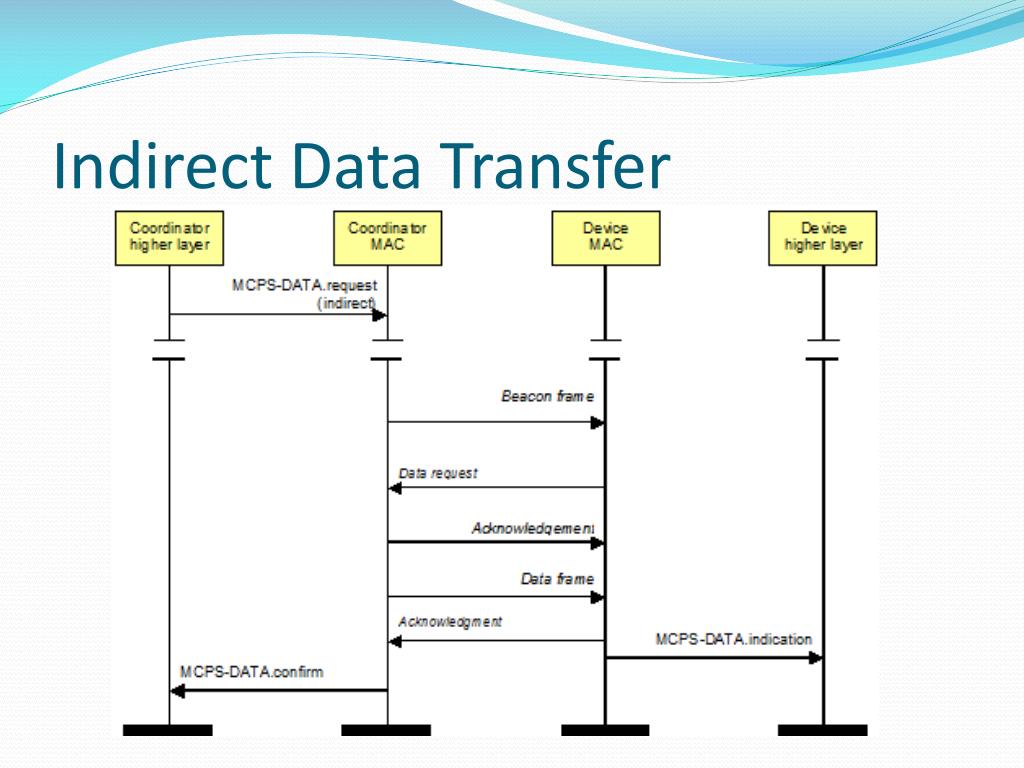 Indirect Data Transfer

Coordinator higher layer

Coordinator MAC

Device MAC

Device higher layer

MCPS-DATA.request (indirect)

Beacon frame

Data request

Acknowledgement

Data frame

Acknowledgment

MCPS-DATA.indication

MCPS-DATA.confirm